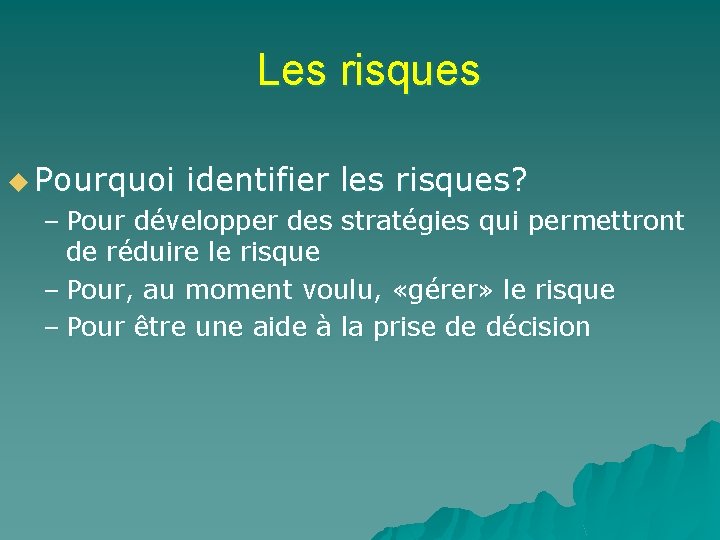 Les risques

Pourquoi identifier les risques?

– Pour développer des stratégies qui permettront de réduire le risque

– Pour, au moment voulu, «gérer» le risque

– Pour être une aide à la prise de décision